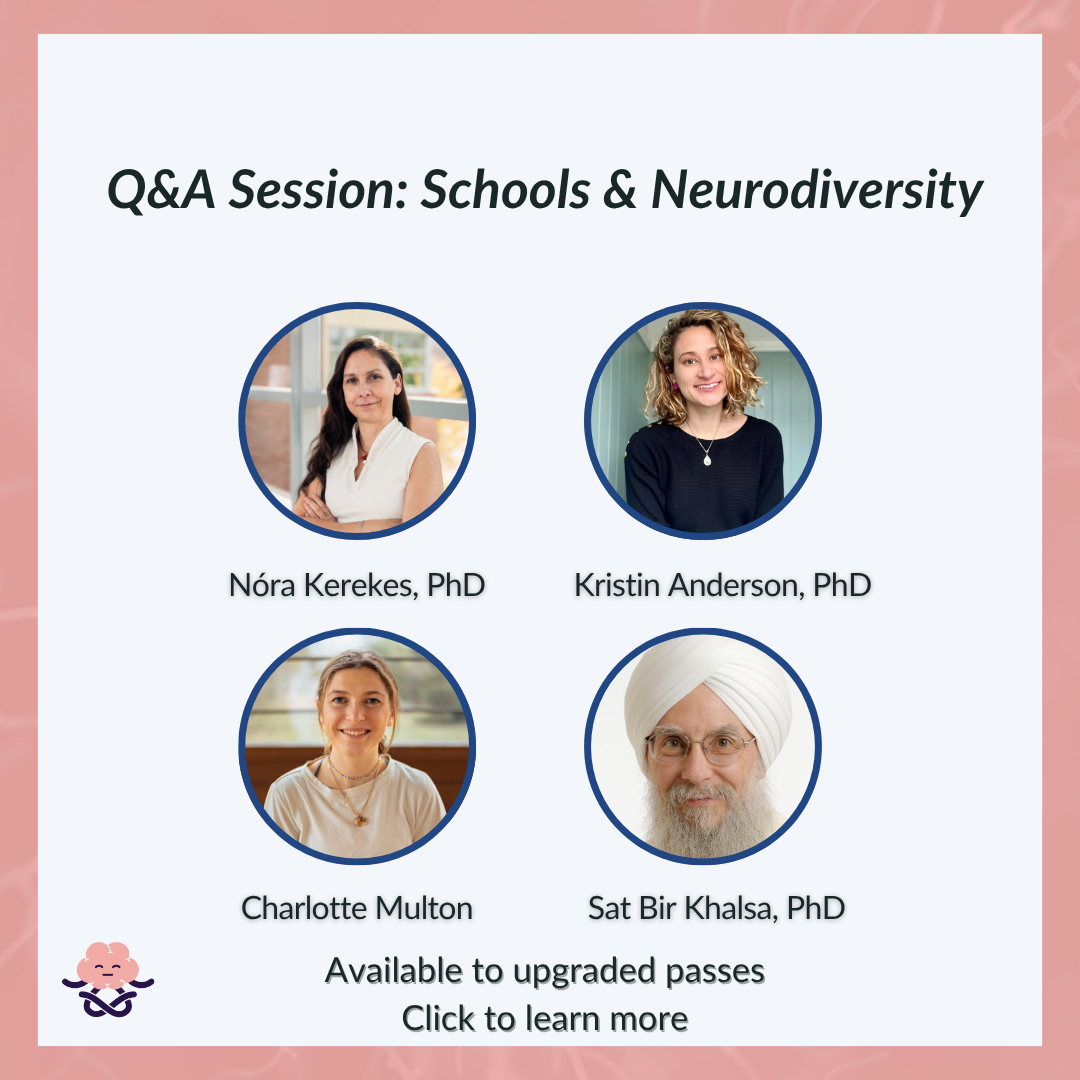 Q&A Session: Schools & Neurodiversity

Nóra Kerekes, PhD

Kristin Anderson, PhD

Charlotte Multon

Sat Bir Khalsa, PhD

Available to upgraded passes
Click to learn more